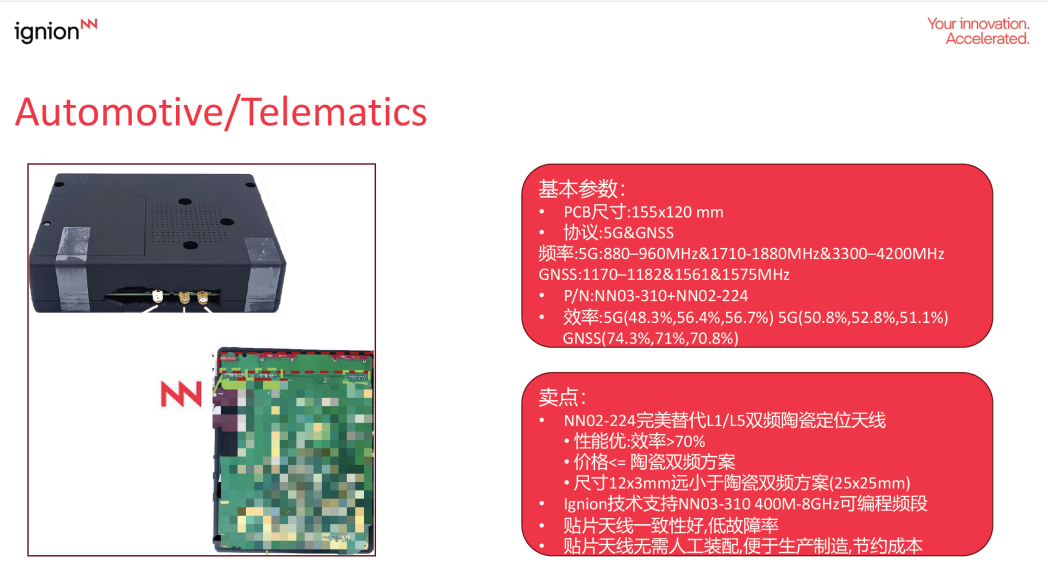 ignion

Your innovation. Accelerated.

Automotive/Telematics

基本参数:
• PCB尺寸:155x120 mm
• 协议:5G&GNSS
频率:5G:880–960MHz&1710-1880MHz&3300–4200MHz
GNSS:1170–1182&1561&1575MHz
• P/N:NN03-310+NN02-224
• 效率:5G(48.3%,56.4%,56.7%) 5G(50.8%,52.8%,51.1%)
GNSS(74.3%,71%,70.8%)

卖点:
• NN02-224完美替代L1/L5双频陶瓷定位天线
• 性能优:效率>70%
• 价格<= 陶瓷双频方案
• 尺寸12x3mm远小于陶瓷双频方案(25x25mm)
• Ignion技术支持NN03-310 400M-8GHz可编程频段
• 贴片天线一致性好,低故障率
• 贴片天线无需人工装配,便于生产制造,节约成本